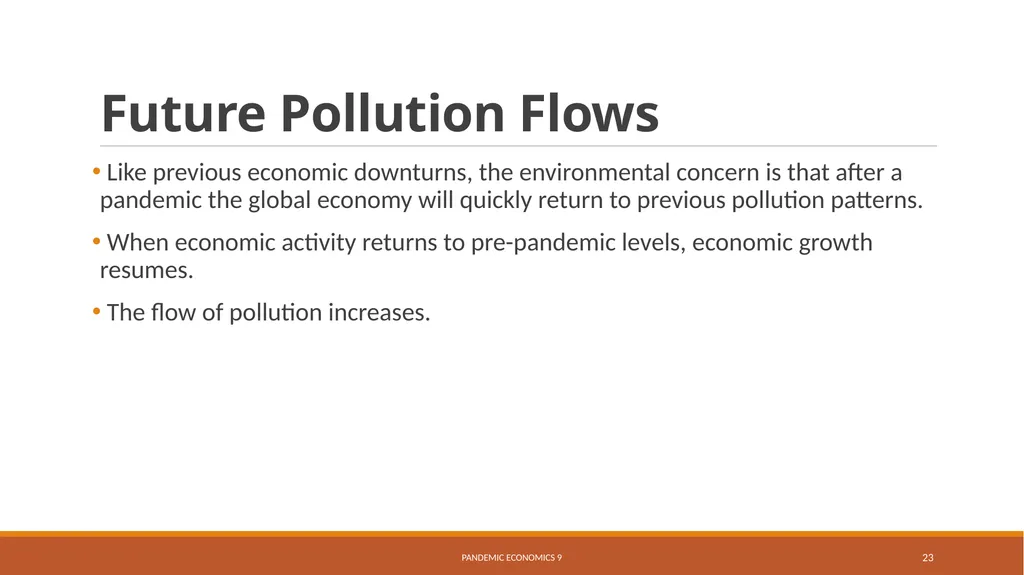 Future Pollution Flows

• Like previous economic downturns, the environmental concern is that after a pandemic the global economy will quickly return to previous pollution patterns.

• When economic activity returns to pre-pandemic levels, economic growth resumes.

• The flow of pollution increases.

PANDEMIC ECONOMICS 9

23